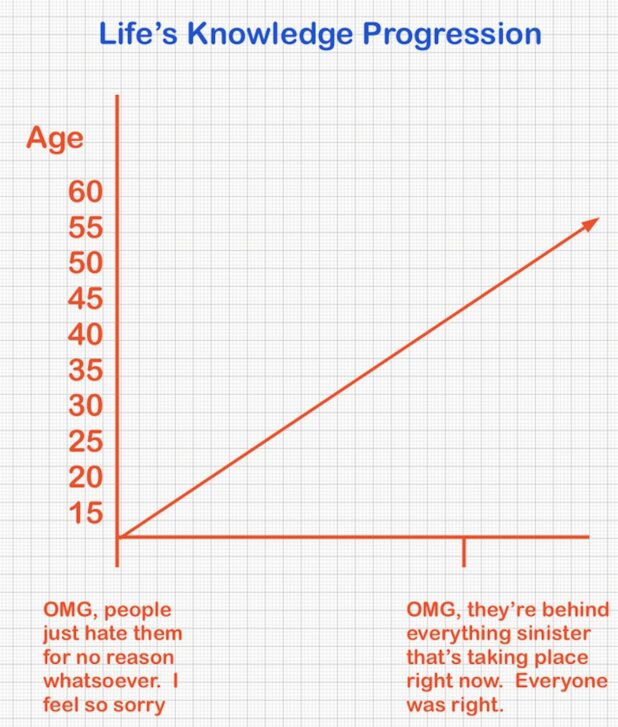 Life's Knowledge Progression

Age

60
55
50
45
40
35
30
25
20
15

OMG, people just hate them for no reason whatsoever. I feel so sorry

OMG, they're behind everything sinister that's taking place right now. Everyone was right.